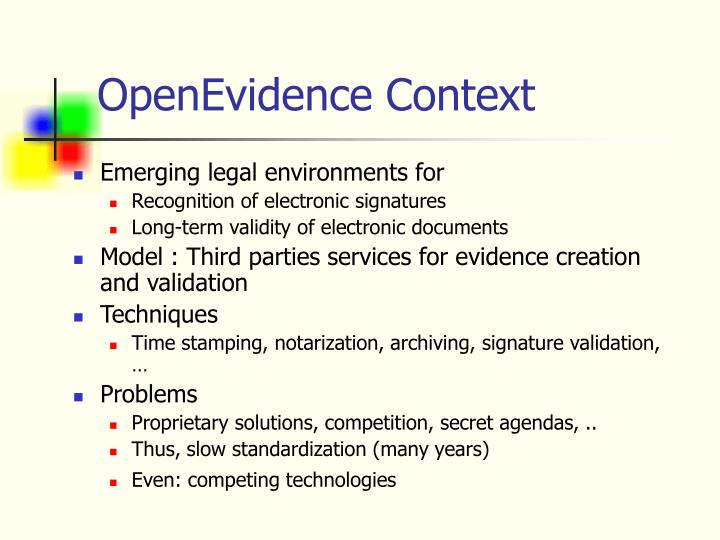 OpenEvidence Context

- Emerging legal environments for
  - Recognition of electronic signatures
  - Long-term validity of electronic documents
- Model : Third parties services for evidence creation and validation
- Techniques
  - Time stamping, notarization, archiving, signature validation, …
- Problems
  - Proprietary solutions, competition, secret agendas, ..
  - Thus, slow standardization (many years)
  - Even: competing technologies